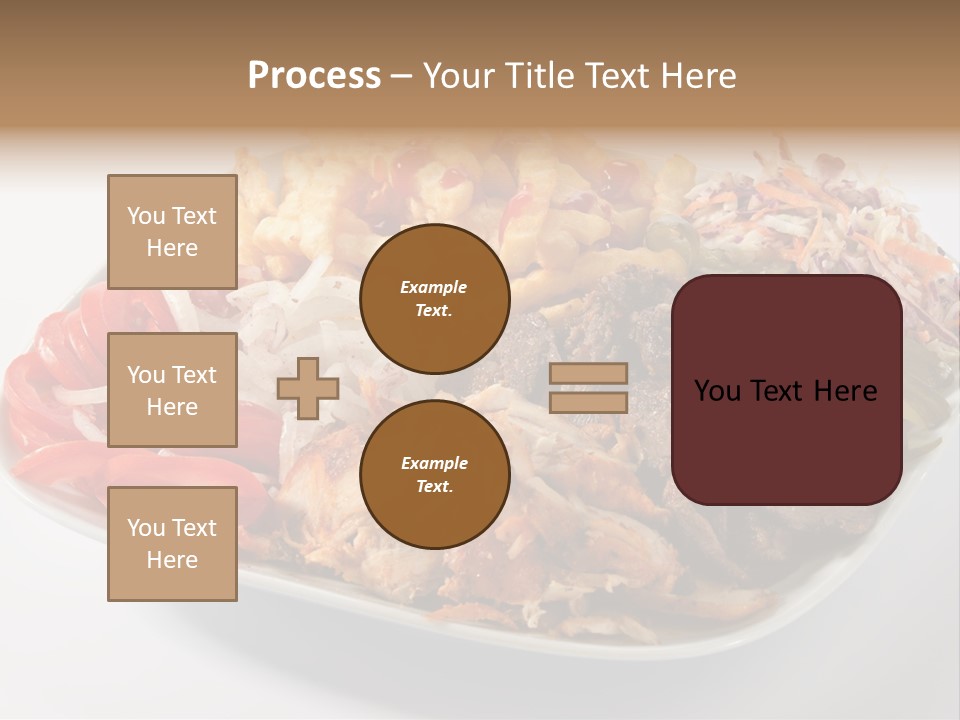 Process – Your Title Text Here

You Text Here

You Text Here

You Text Here

Example Text.

Example Text.

You Text Here